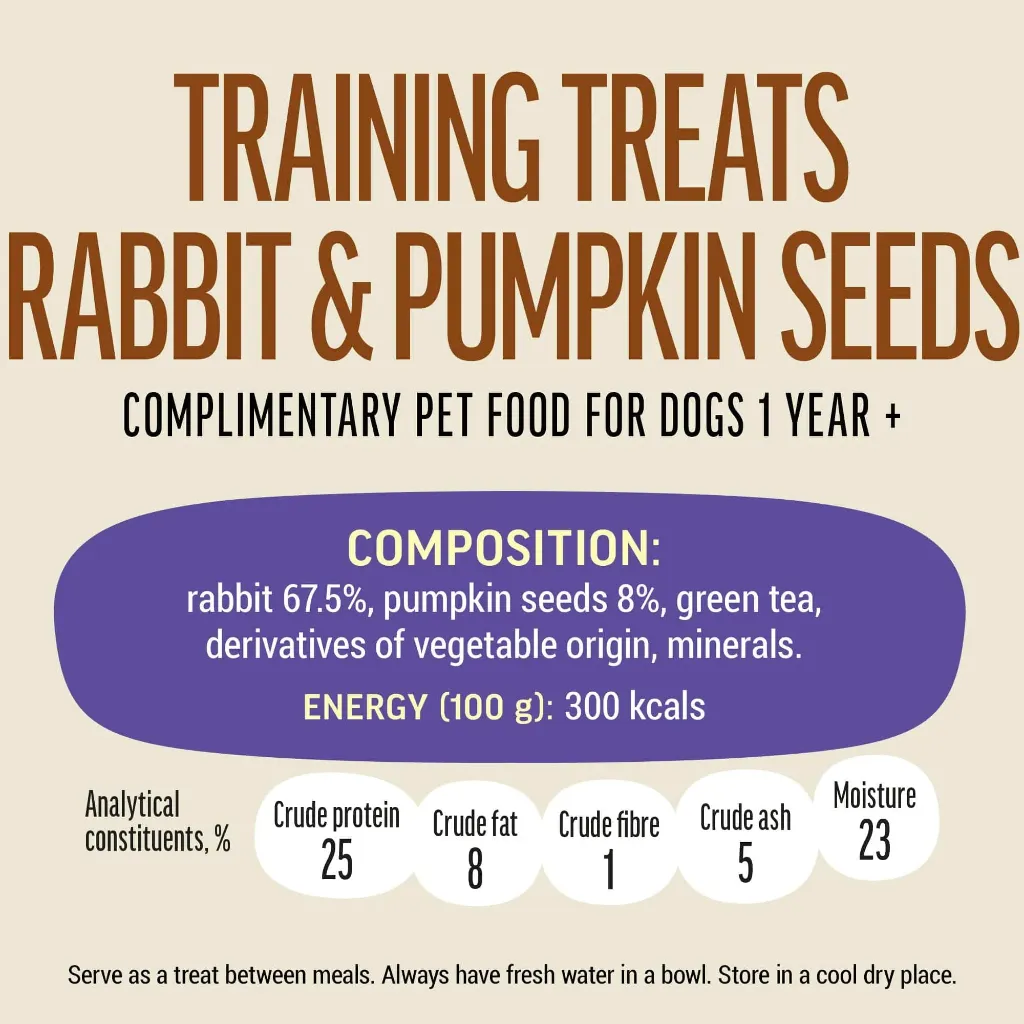 TRAINING TREATS
RABBIT & PUMPKIN SEEDS

COMPLIMENTARY PET FOOD FOR DOGS 1 YEAR +

COMPOSITION:
rabbit 67.5%, pumpkin seeds 8%, green tea, derivatives of vegetable origin, minerals.

ENERGY (100 g): 300 kcals

Analytical constituents, %

Crude protein
25

Crude fat
8

Crude fibre
1

Crude ash
5

Moisture
23

Serve as a treat between meals. Always have fresh water in a bowl. Store in a cool dry place.